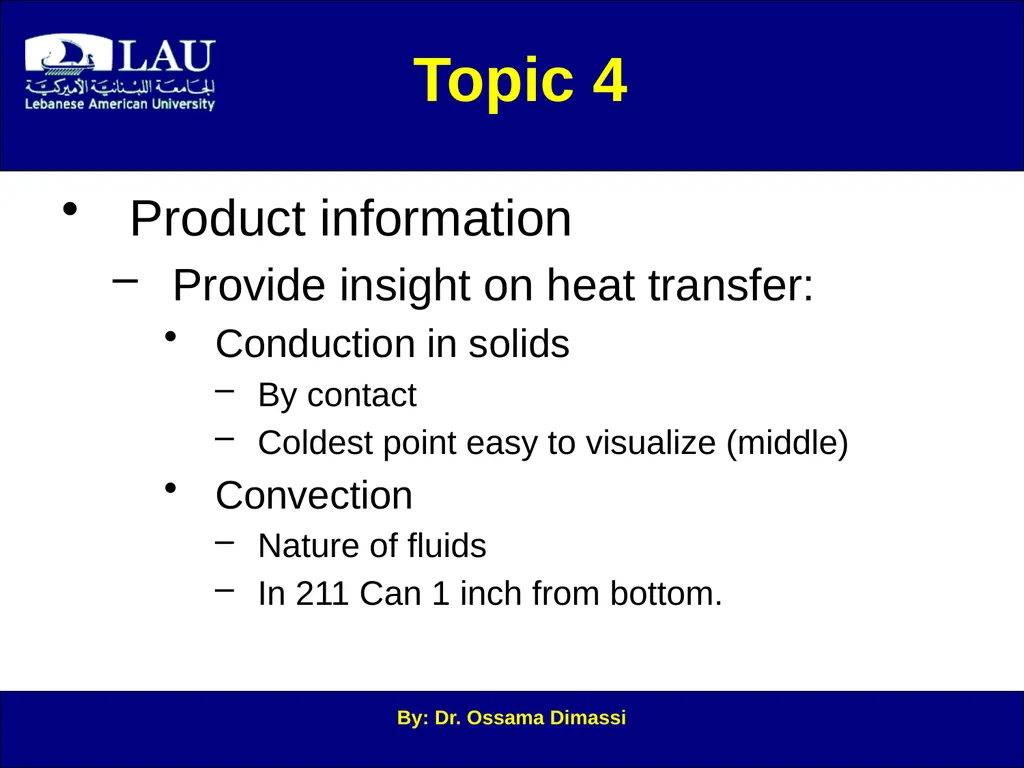 LAU
الجامعة اللبنانية الأميركية
Lebanese American University

Topic 4

• Product information
– Provide insight on heat transfer:
• Conduction in solids
– By contact
– Coldest point easy to visualize (middle)
• Convection
– Nature of fluids
– In 211 Can 1 inch from bottom.

By: Dr. Ossama Dimassi